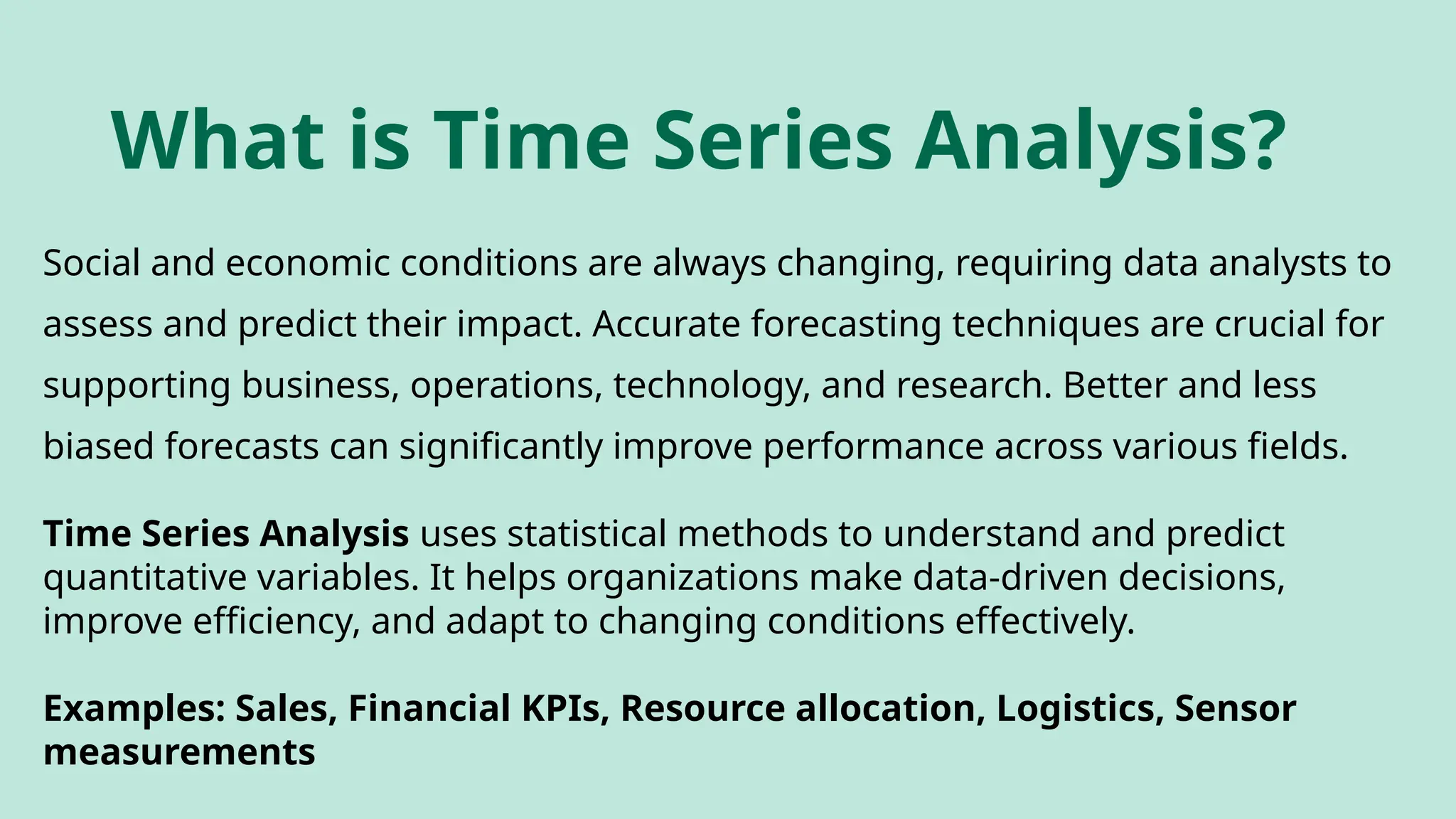 What is Time Series Analysis?

Social and economic conditions are always changing, requiring data analysts to assess and predict their impact. Accurate forecasting techniques are crucial for supporting business, operations, technology, and research. Better and less biased forecasts can significantly improve performance across various fields.

Time Series Analysis uses statistical methods to understand and predict quantitative variables. It helps organizations make data-driven decisions, improve efficiency, and adapt to changing conditions effectively.

Examples: Sales, Financial KPIs, Resource allocation, Logistics, Sensor measurements